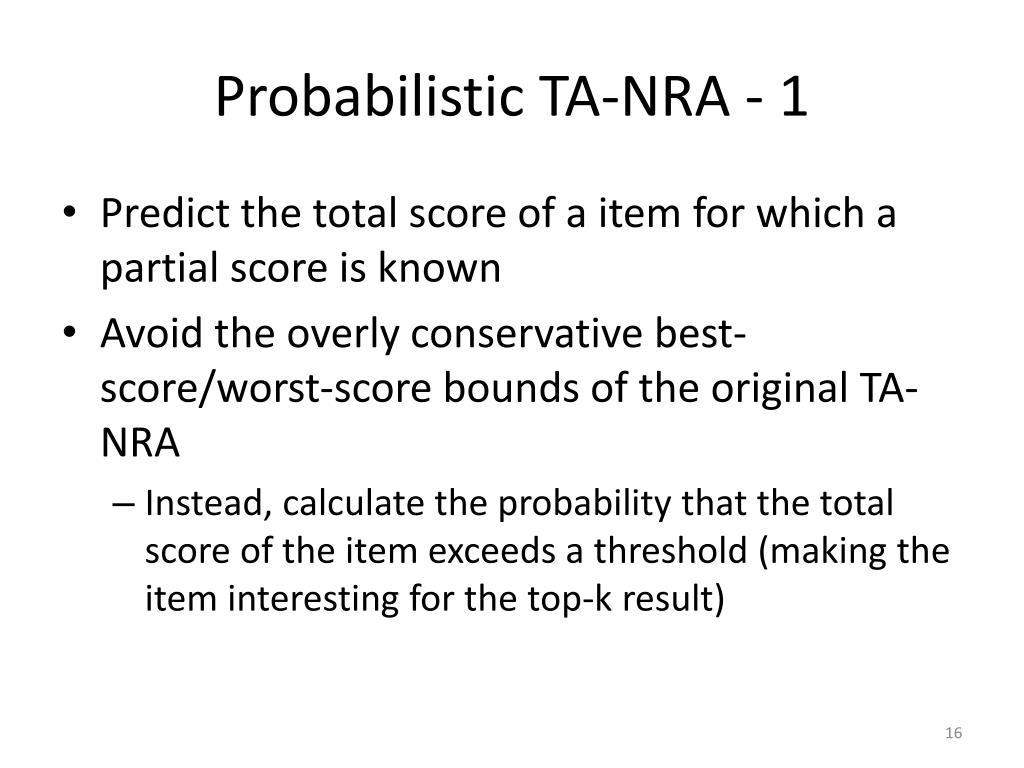 Probabilistic TA-NRA - 1

• Predict the total score of a item for which a partial score is known

• Avoid the overly conservative best-score/worst-score bounds of the original TA-NRA

– Instead, calculate the probability that the total score of the item exceeds a threshold (making the item interesting for the top-k result)

16